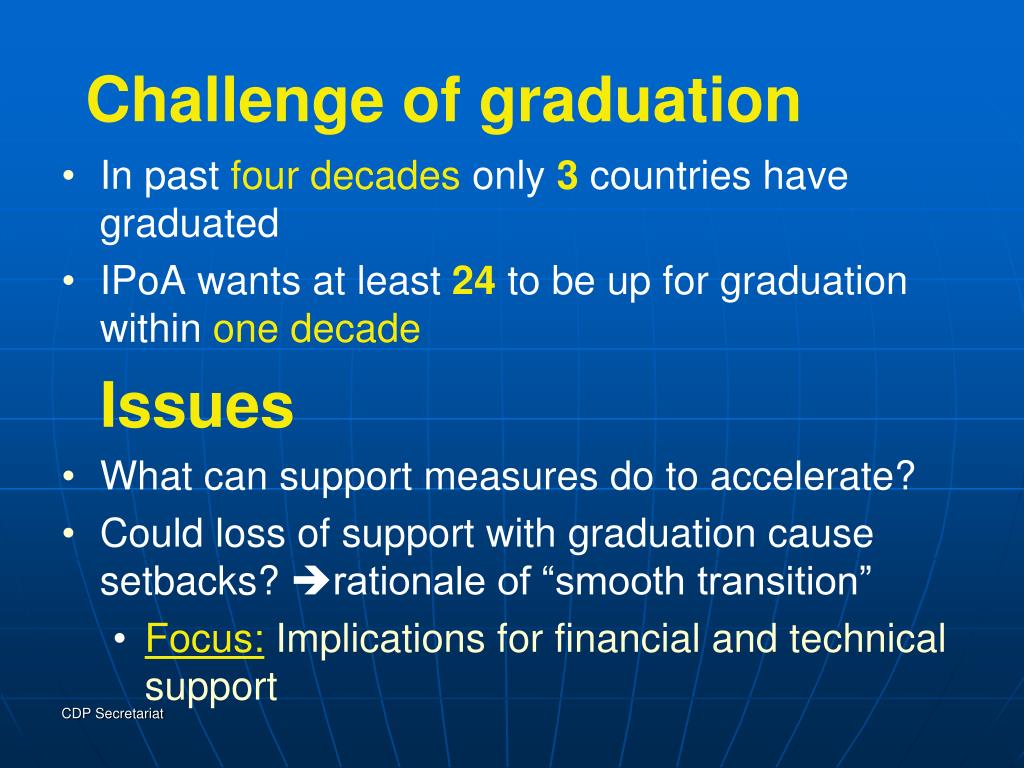 Challenge of graduation

• In past four decades only 3 countries have graduated
• IPoA wants at least 24 to be up for graduation within one decade

Issues

• What can support measures do to accelerate?
• Could loss of support with graduation cause setbacks? ➔rationale of “smooth transition”
  • Focus: Implications for financial and technical support

CDP Secretariat